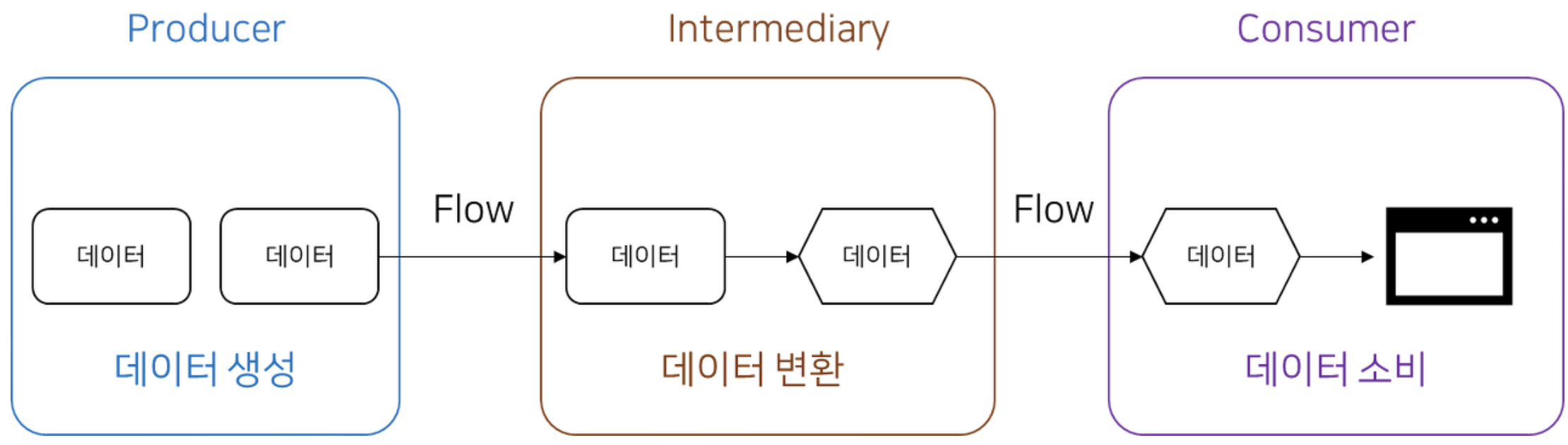 Producer

데이터 데이터

데이터 생성

Flow

Intermediary

데이터 데이터

데이터 변환

Flow

Consumer

데이터

데이터 소비